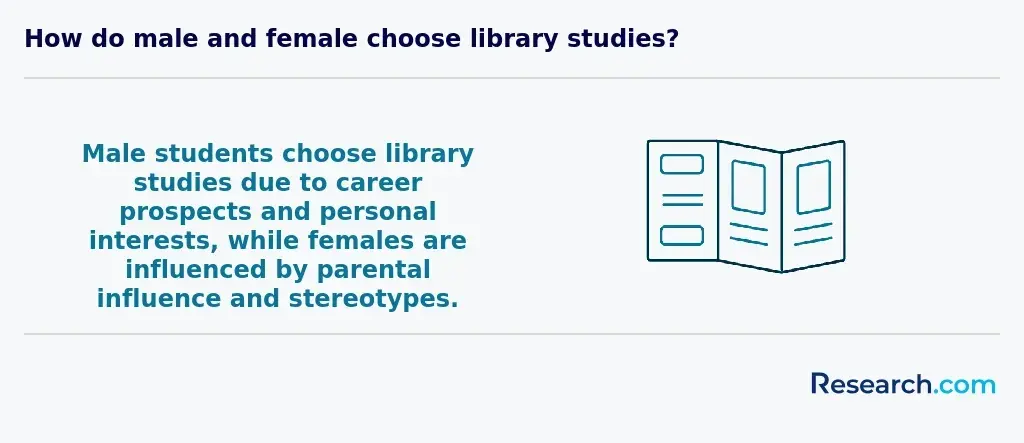 How do male and female choose library studies?

Male students choose library studies due to career prospects and personal interests, while females are influenced by parental influence and stereotypes.

Research.com